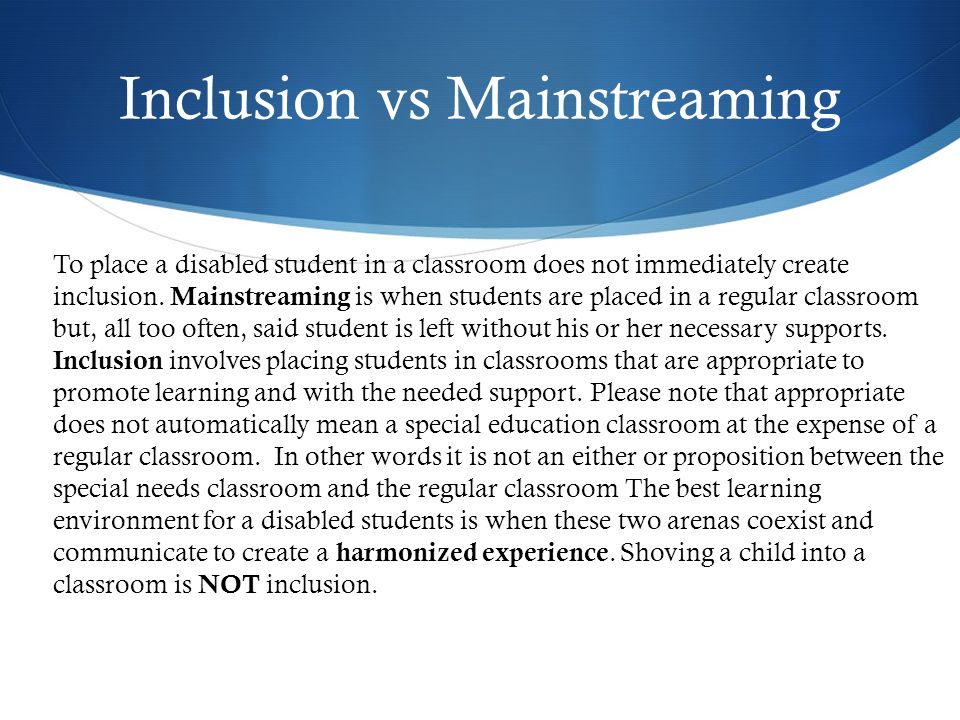 Inclusion vs Mainstreaming

To place a disabled student in a classroom does not immediately create inclusion. Mainstreaming is when students are placed in a regular classroom but, all too often, said student is left without his or her necessary supports. Inclusion involves placing students in classrooms that are appropriate to promote learning and with the needed support. Please note that appropriate does not automatically mean a special education classroom at the expense of a regular classroom. In other words it is not an either or proposition between the special needs classroom and the regular classroom The best learning environment for a disabled students is when these two arenas coexist and communicate to create a harmonized experience. Shoving a child into a classroom is NOT inclusion.